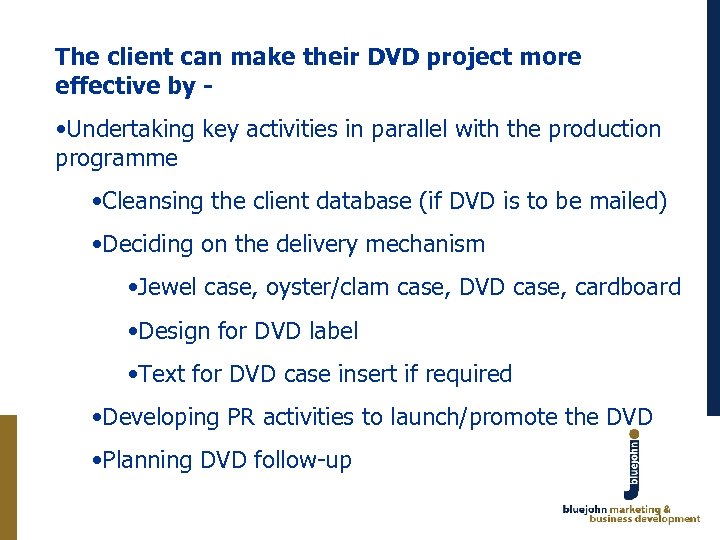 The client can make their DVD project more effective by -

•Undertaking key activities in parallel with the production programme

•Cleansing the client database (if DVD is to be mailed)

•Deciding on the delivery mechanism

•Jewel case, oyster/clam case, DVD case, cardboard

•Design for DVD label

•Text for DVD case insert if required

•Developing PR activities to launch/promote the DVD

•Planning DVD follow-up

bluejohn

bluejohn marketing & business development